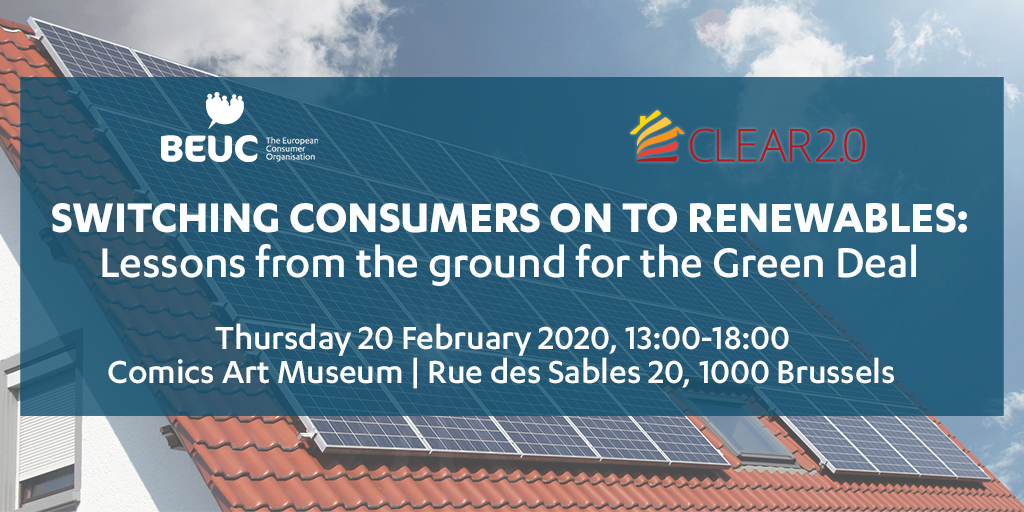 BEUC The European Consumer Organisation

CLEAR2.0

SWITCHING CONSUMERS ON TO RENEWABLES:
Lessons from the ground for the Green Deal

Thursday 20 February 2020, 13:00-18:00
Comics Art Museum | Rue des Sables 20, 1000 Brussels